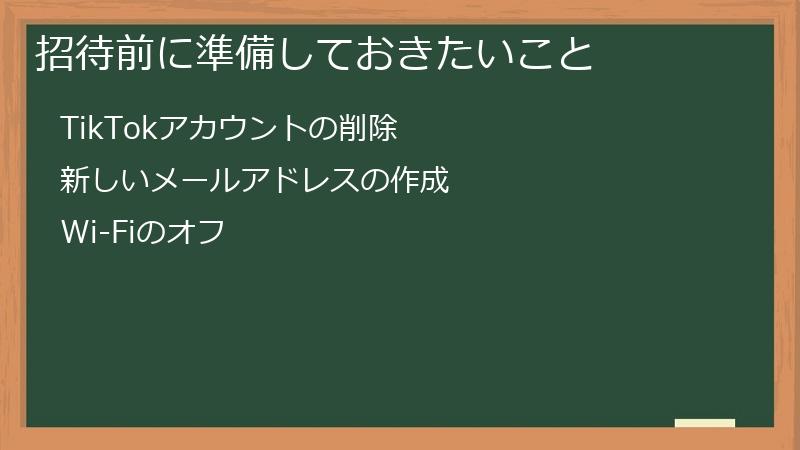 招待前に準備しておきたいこと

TikTokアカウントの削除

新しいメールアドレスの作成

Wi-Fiのオフ